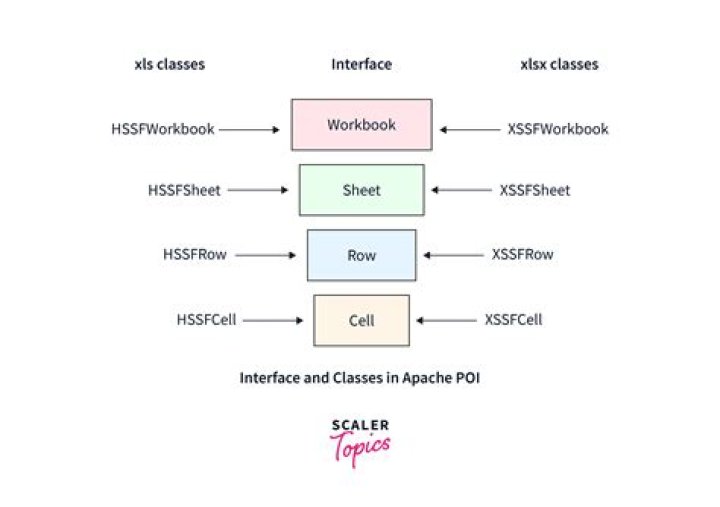 xls classes

Interface

xlsx classes

HSSFWorkbook

Workbook

XSSFWorkbook

HSSFSheet

Sheet

XSSFSheet

HSSFRow

Row

XSSFRow

HSSFCell

Cell

XSSFCell

Interface and Classes in Apache POI

SCALER
Topics